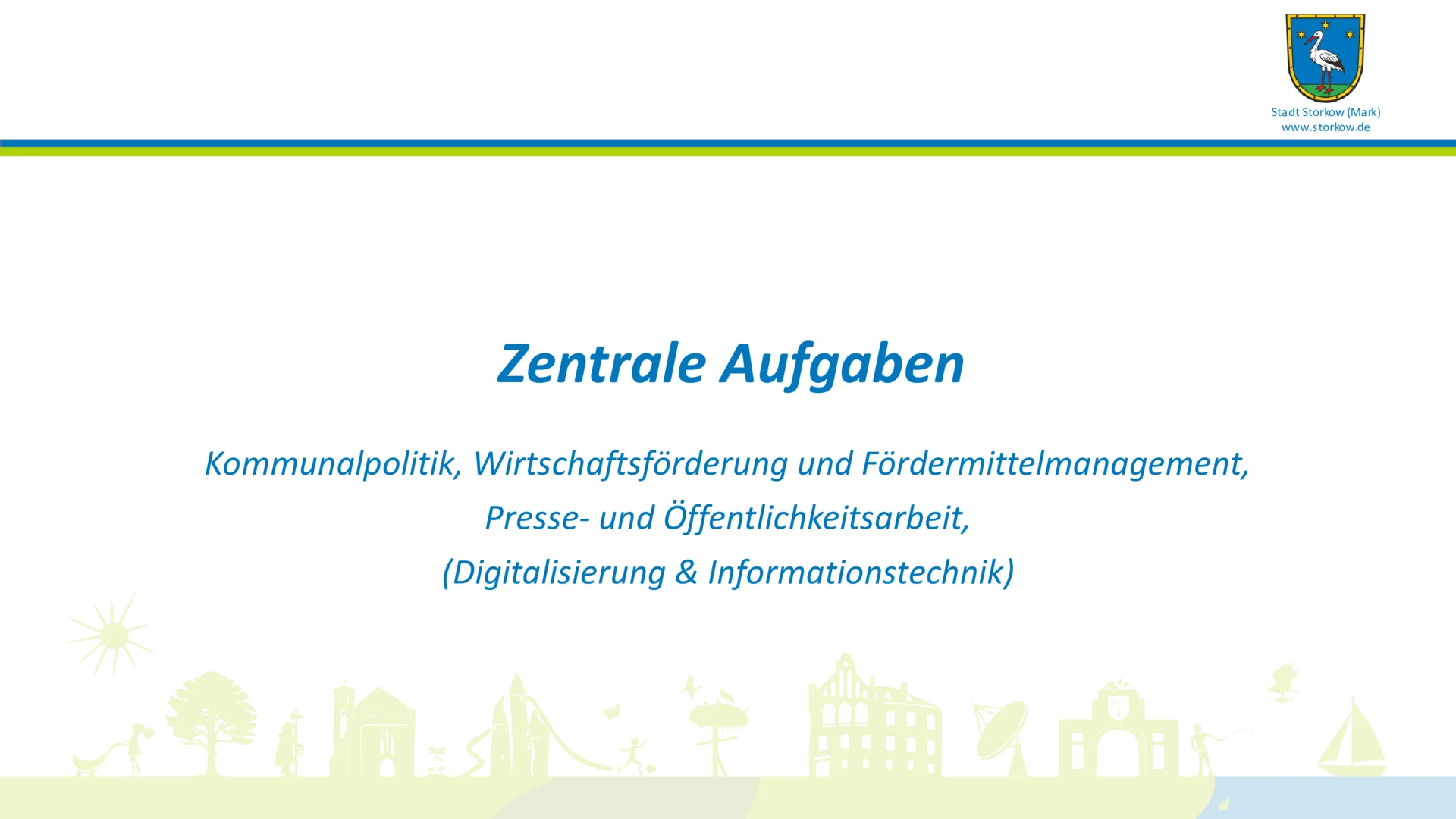 Stadt Storkow (Mark)
www.storkow.de

Zentrale Aufgaben

Kommunalpolitik, Wirtschaftsförderung und Fördermittelmanagement,
Presse- und Öffentlichkeitsarbeit,
(Digitalisierung & Informationstechnik)